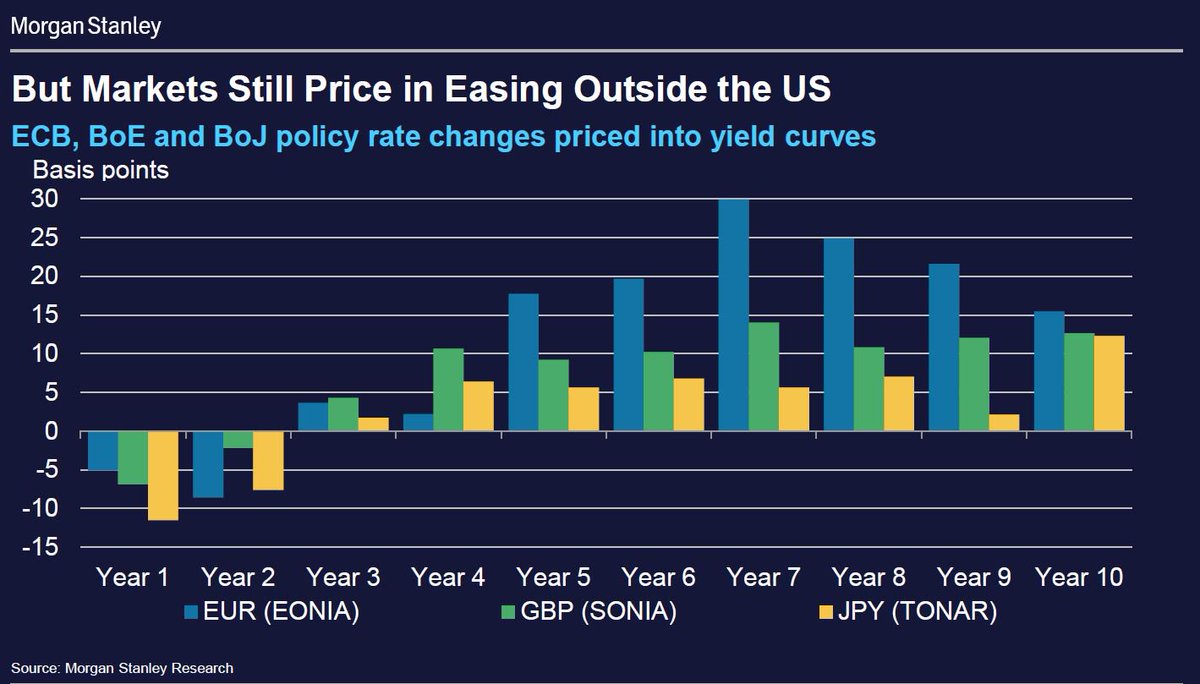 Morgan Stanley

But Markets Still Price in Easing Outside the US

ECB, BoE and BoJ policy rate changes priced into yield curves

Basis points

30
25
20
15
10
5
0
-5
-10
-15

Year 1 Year 2 Year 3 Year 4 Year 5 Year 6 Year 7 Year 8 Year 9 Year 10

EUR (EONIA) GBP (SONIA) JPY (TONAR)

Source: Morgan Stanley Research